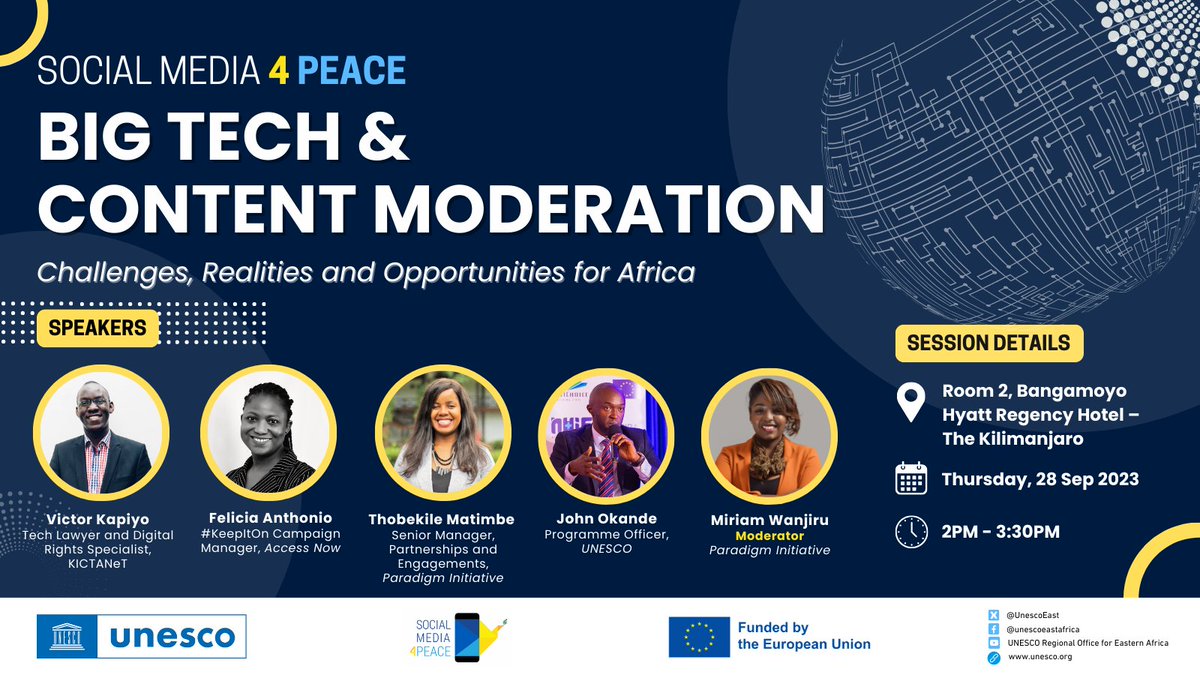 SOCIAL MEDIA 4 PEACE

BIG TECH & CONTENT MODERATION

Challenges, Realities and Opportunities for Africa

SPEAKERS

Victor Kapiyo
Tech Lawyer and Digital Rights Specialist, KICTANeT

Felicia Anthonio
#KeepItOn Campaign Manager, Access Now

Thobekile Matimbe
Senior Manager, Partnerships and Engagements, Paradigm Initiative

John Okande
Programme Officer, UNESCO

Miriam Wanjiru
Moderator
Paradigm Initiative

SESSION DETAILS

Room 2, Bangamoyo Hyatt Regency Hotel – The Kilimanjaro

Thursday, 28 Sep 2023

2PM - 3:30PM

unesco

SOCIAL MEDIA 4PEACE

Funded by the European Union

@UnescoEast
@unescoeastafrica
UNESCO Regional Office for Eastern Africa
www.unesco.org